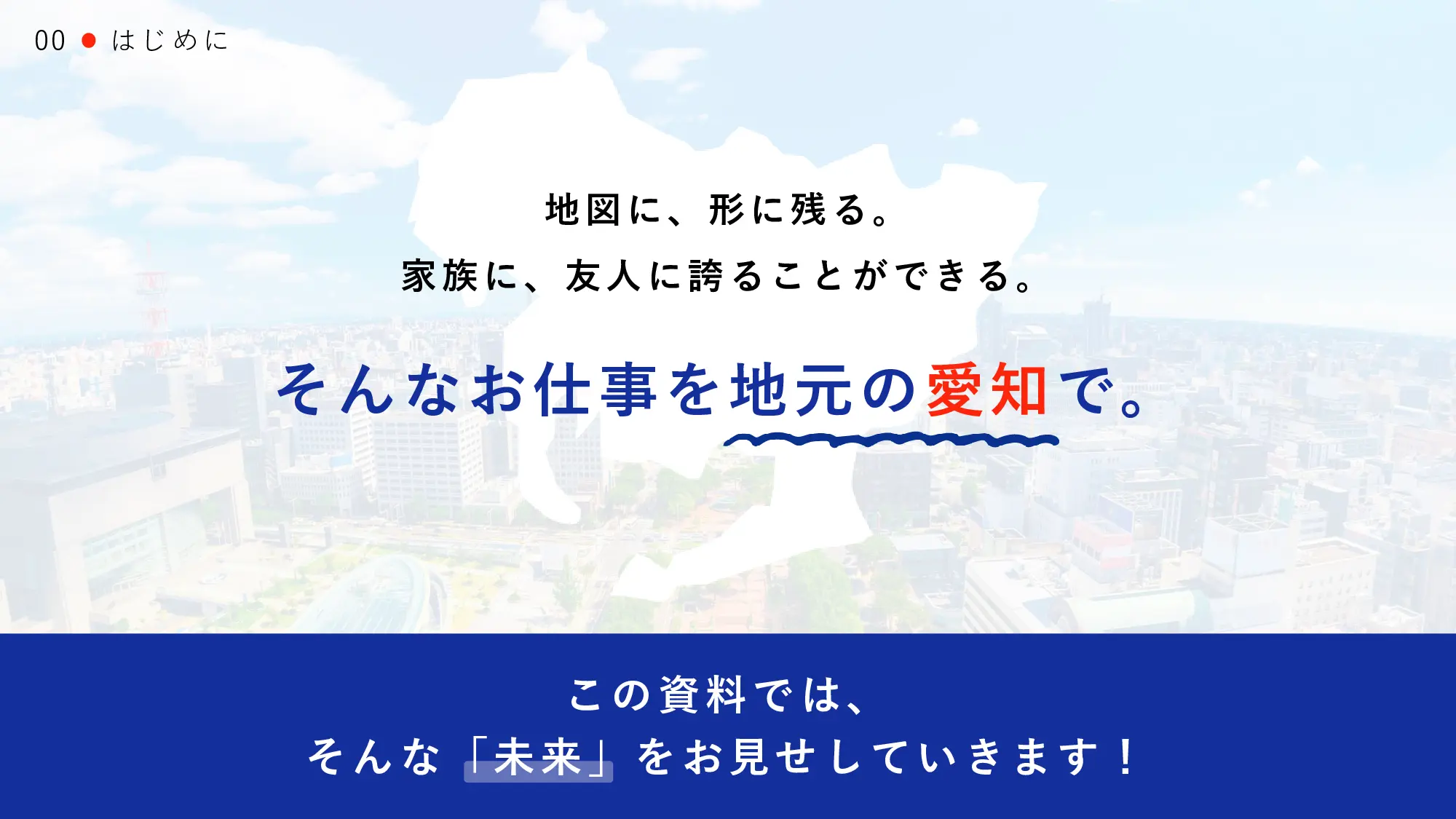 00 ● はじめに

地図に、形に残る。
家族に、友人に誇ることができる。

そんなお仕事を地元の愛知で。

この資料では、
そんな「未来」をお見せしていきます！